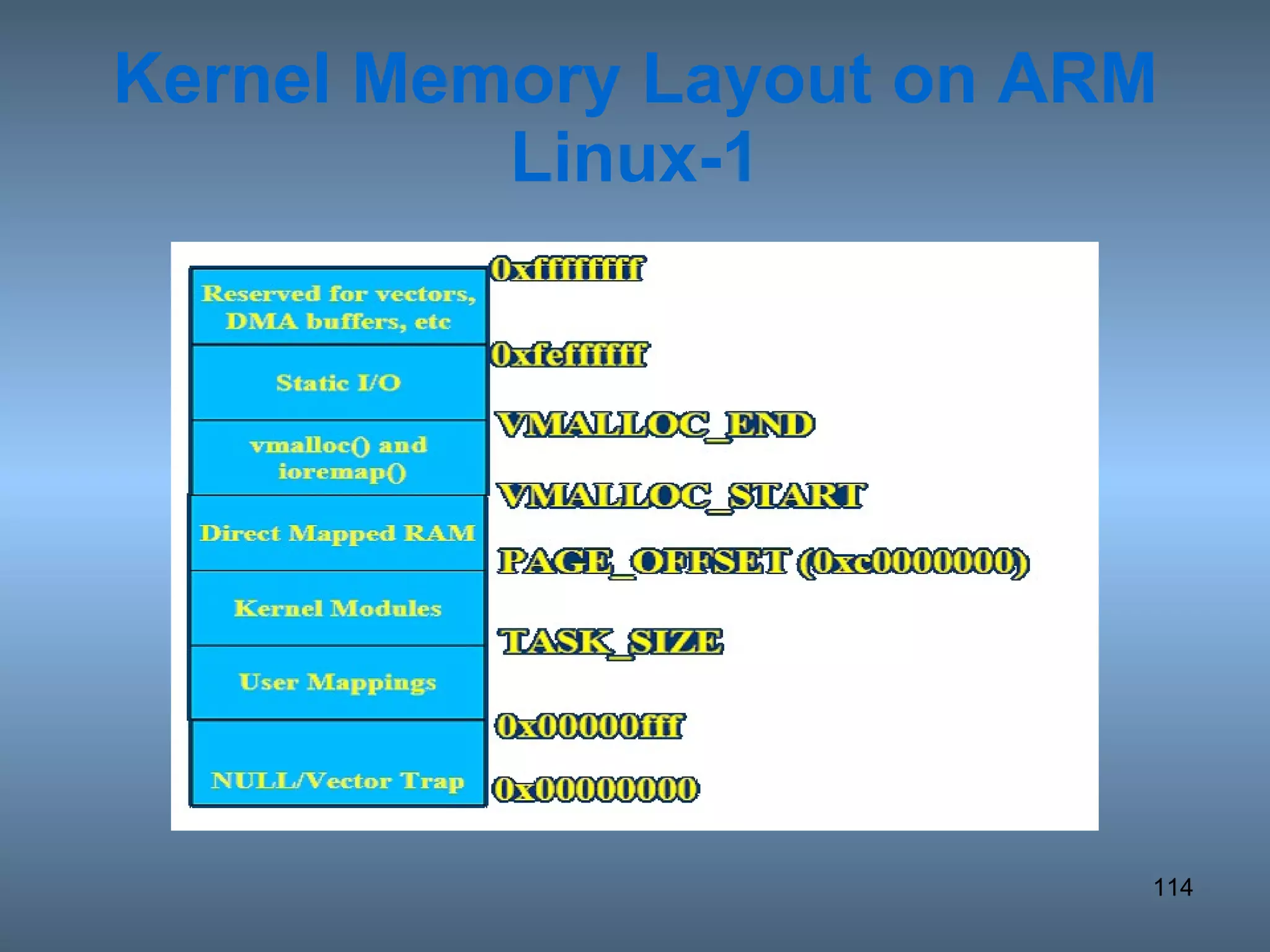 Kernel Memory Layout on ARM Linux-1

Reserved for vectors, DMA buffers, etc

Static I/O

vmalloc() and ioremap()

Direct Mapped RAM

Kernel Modules

User Mappings

NULL/Vector Trap

0xffffffff

0xfeffffff

VMALLOC_END

VMALLOC_START

PAGE_OFFSET (0xc0000000)

TASK_SIZE

0x00000fff

0x00000000

114